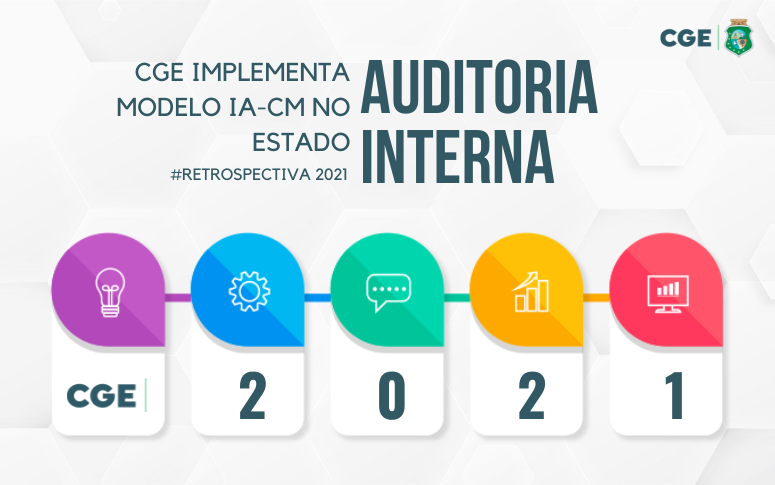 CGE

CGE IMPLEMENTA MODELO IA-CM NO ESTADO
#RETROSPECTIVA 2021

AUDITORIA INTERNA

CGE

2

0

2

1